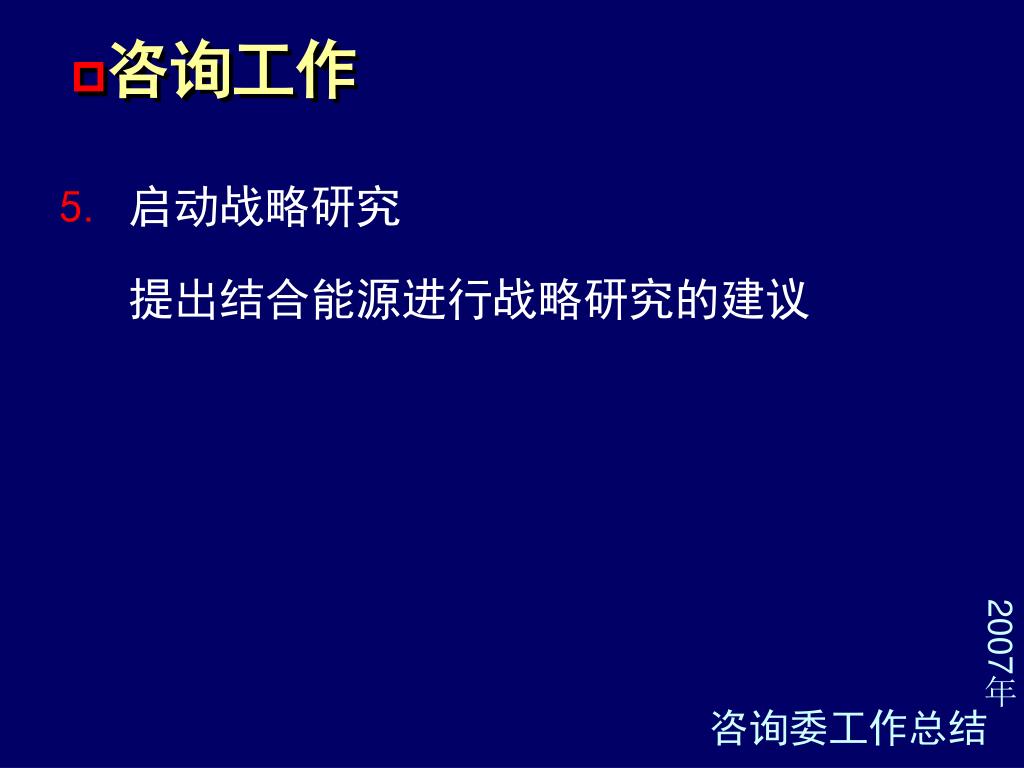 咨询工作

5. 启动战略研究

提出结合能源进行战略研究的建议

2007年

咨询委工作总结